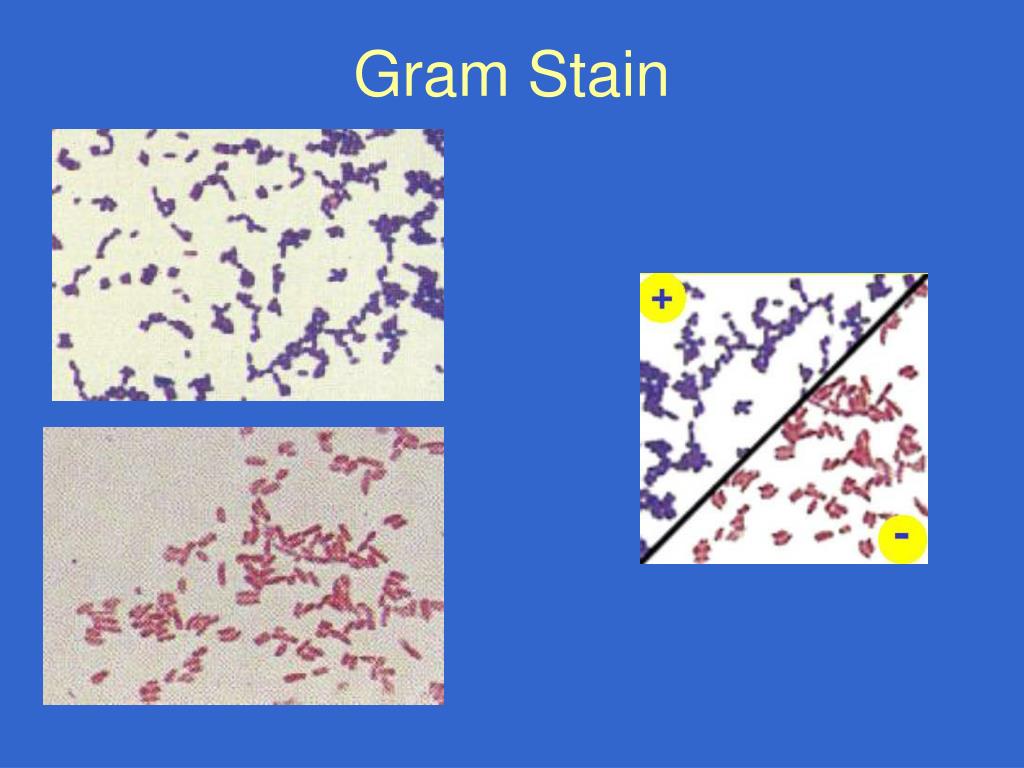 Gram Stain

+

-